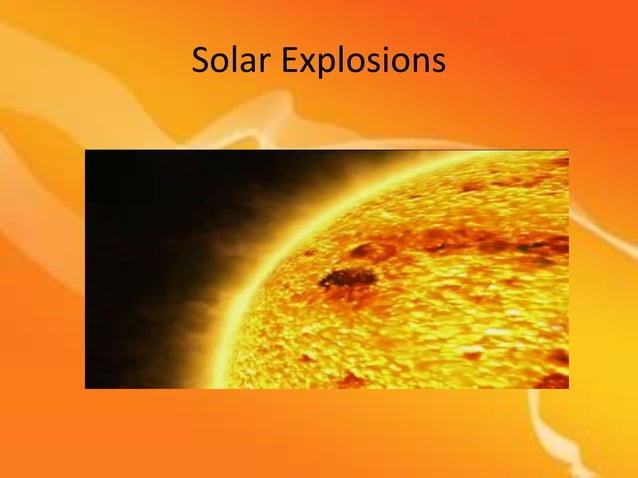 Solar Explosions